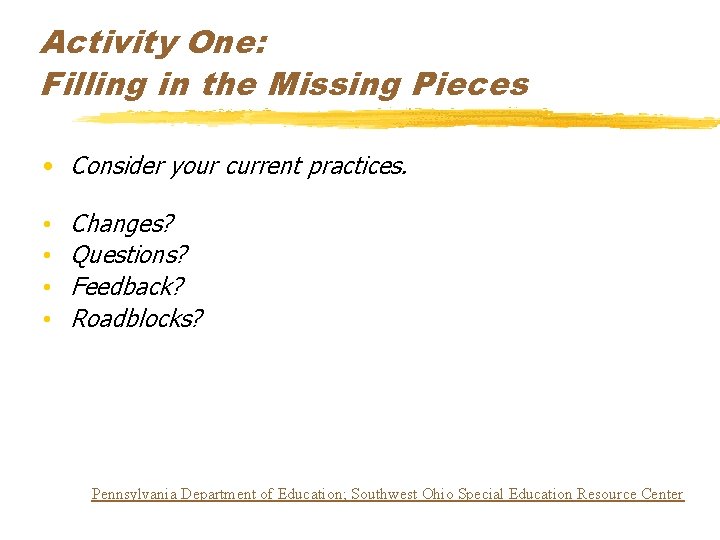 Activity One:
Filling in the Missing Pieces

• Consider your current practices.

• Changes?
• Questions?
• Feedback?
• Roadblocks?

Pennsylvania Department of Education; Southwest Ohio Special Education Resource Center